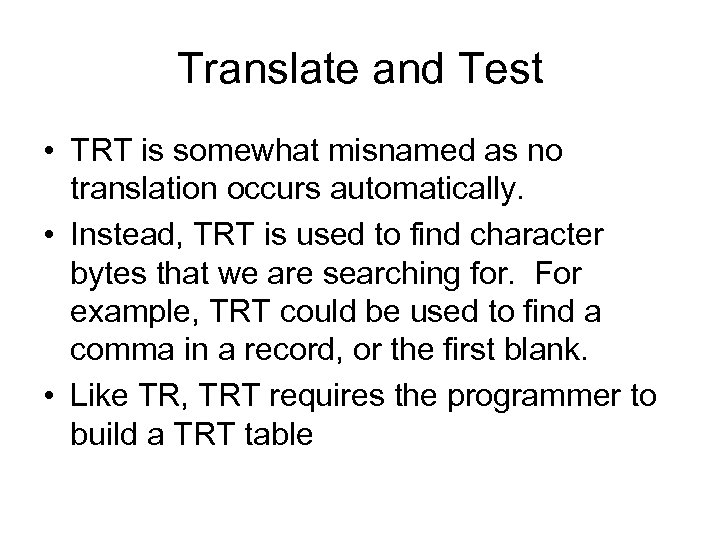 Translate and Test

• TRT is somewhat misnamed as no translation occurs automatically.
• Instead, TRT is used to find character bytes that we are searching for. For example, TRT could be used to find a comma in a record, or the first blank.
• Like TR, TRT requires the programmer to build a TRT table